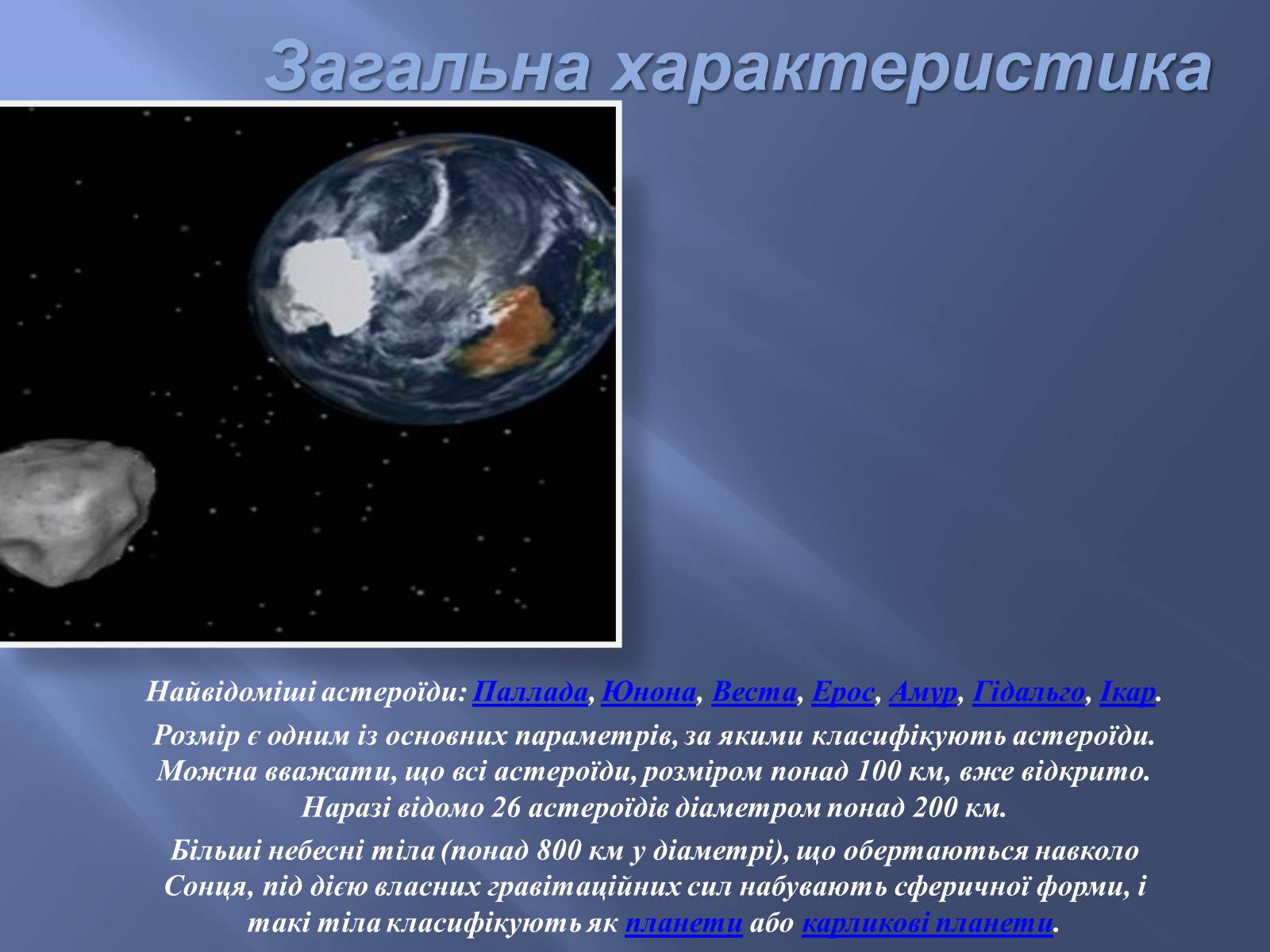 Загальна характеристика

Найвідоміші астероїди: Паллада, Юнона, Веста, Ерос, Амур, Гідальго, Ікар.

Розмір є одним із основних параметрів, за якими класифікують астероїди. Можна вважати, що всі астероїди, розміром понад 100 км, вже відкрито. Наразі відомо 26 астероїдів діаметром понад 200 км.

Більші небесні тіла (понад 800 км у діаметрі), що обертаються навколо Сонця, під дією власних гравітаційних сил набувають сферичної форми, і такі тіла класифікують як планети або карликові планети.